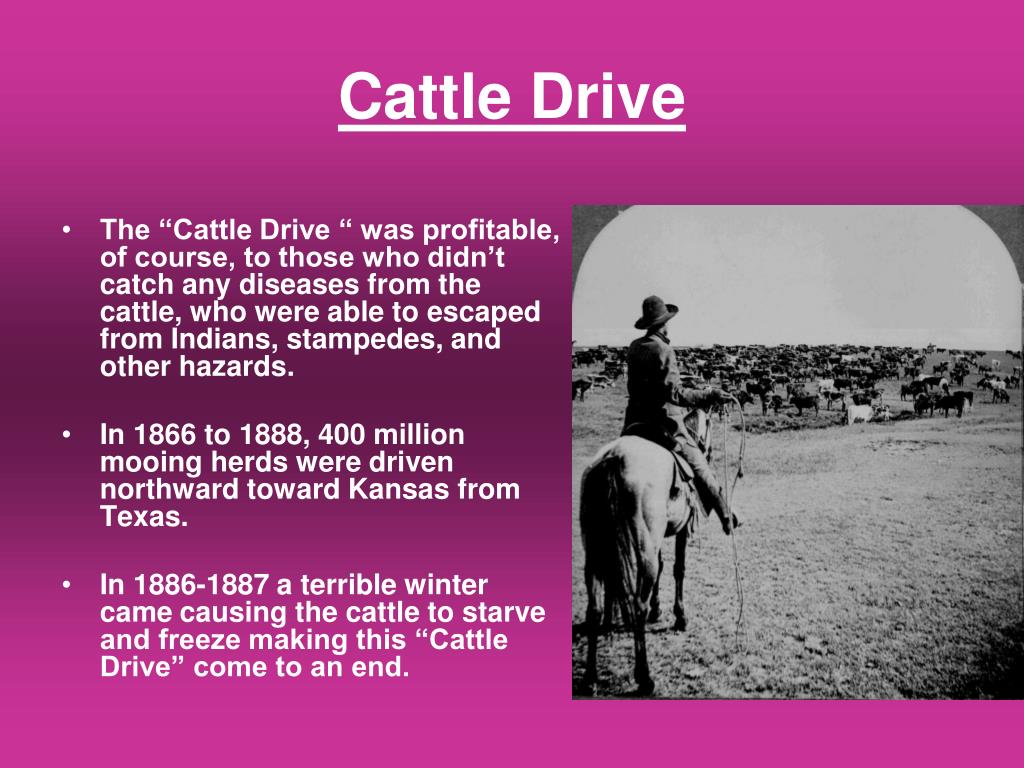 Cattle Drive

• The “Cattle Drive “ was profitable, of course, to those who didn’t catch any diseases from the cattle, who were able to escaped from Indians, stampedes, and other hazards.

• In 1866 to 1888, 400 million mooing herds were driven northward toward Kansas from Texas.

• In 1886-1887 a terrible winter came causing the cattle to starve and freeze making this “Cattle Drive” come to an end.